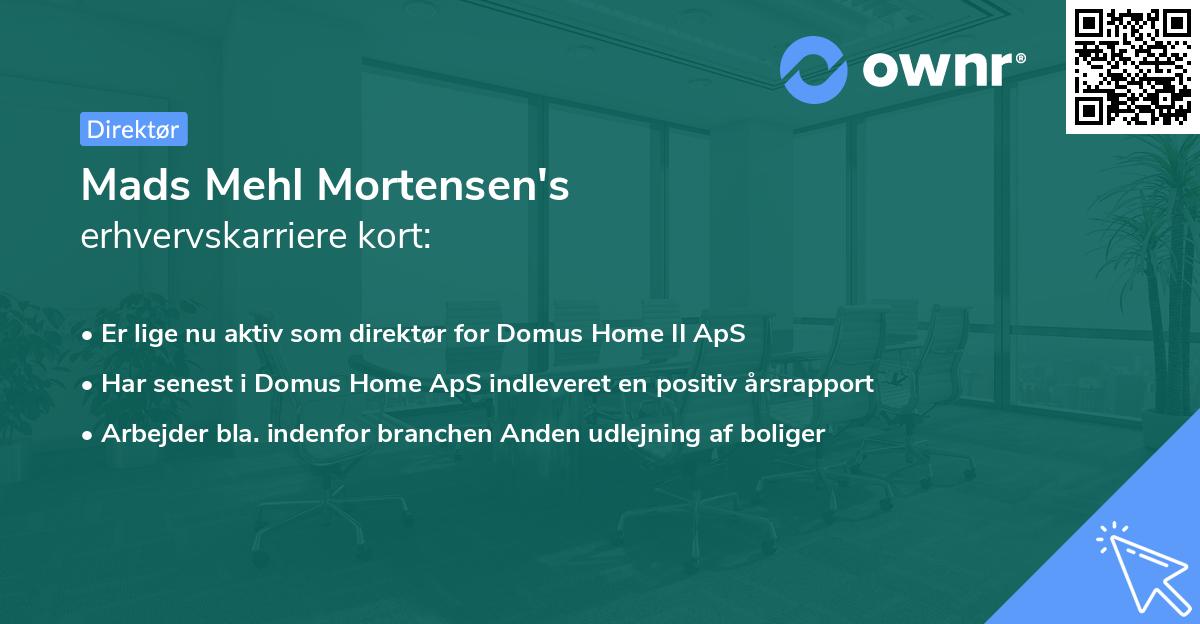 ownr®

Direktør

Mads Mehl Mortensen's
erhvervskarriere kort:

• Er lige nu aktiv som direktør for Domus Home II ApS
• Har senest i Domus Home ApS indleveret en positiv årsrapport
• Arbejder bla. indenfor branchen Anden udlejning af boliger